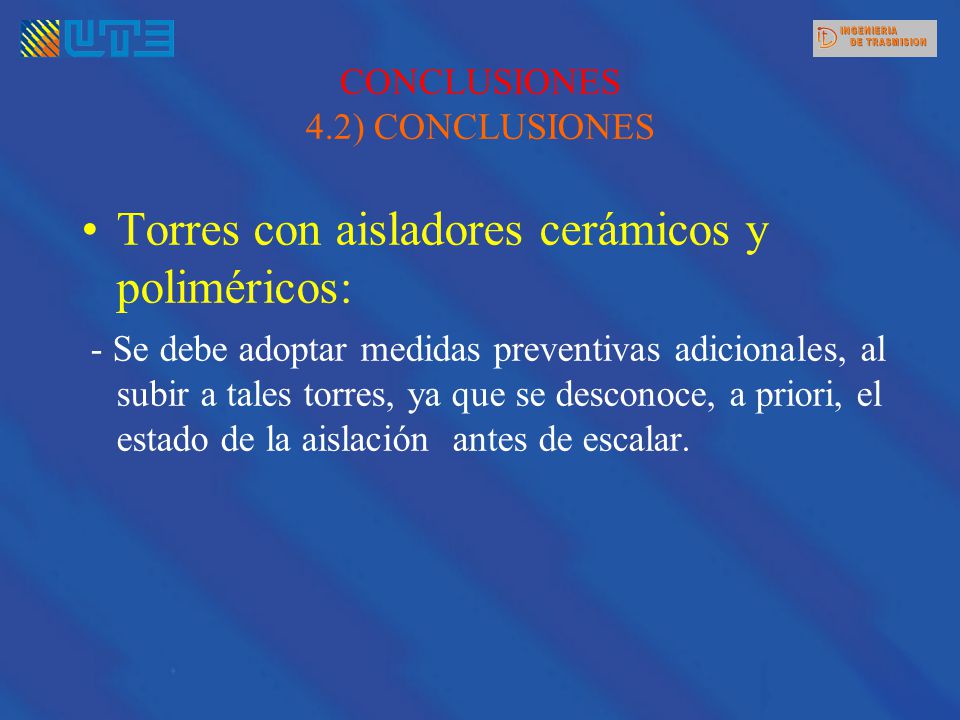 UTE

INGENIERIA DE TRASMISION

CONCLUSIONES
4.2) CONCLUSIONES

• Torres con aisladores cerámicos y poliméricos:

- Se debe adoptar medidas preventivas adicionales, al subir a tales torres, ya que se desconoce, a priori, el estado de la aislación antes de escalar.